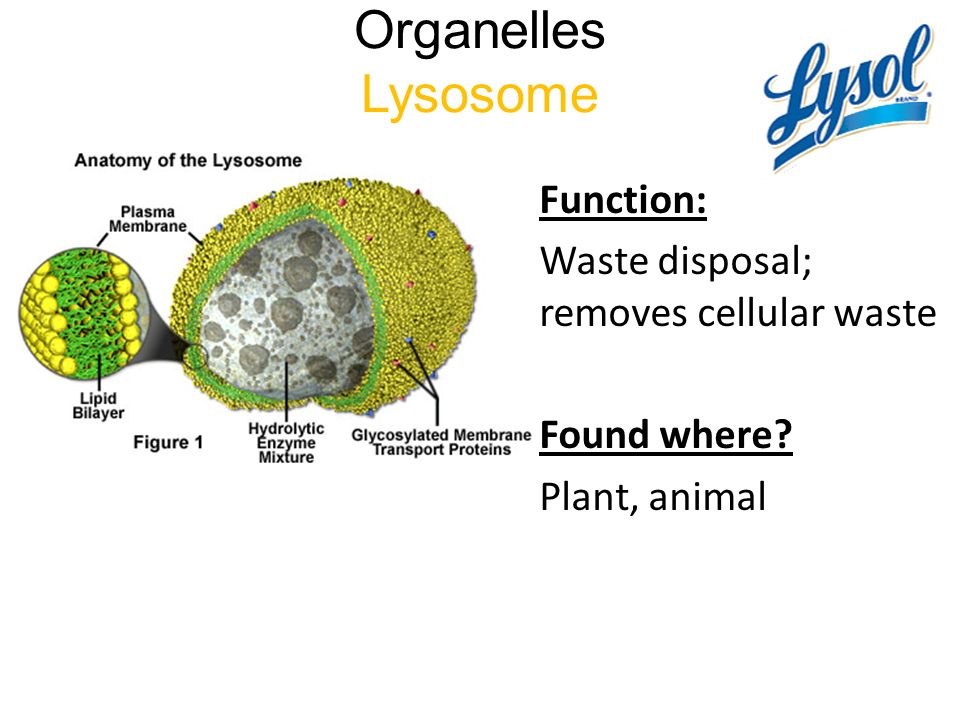 Organelles
Lysosome

Lysol
BRAND

Anatomy of the Lysosome

Plasma Membrane

Lipid Bilayer

Figure 1

Hydrolytic Enzyme Mixture

Glycosylated Membrane Transport Proteins

Function:

Waste disposal; removes cellular waste

Found where?

Plant, animal